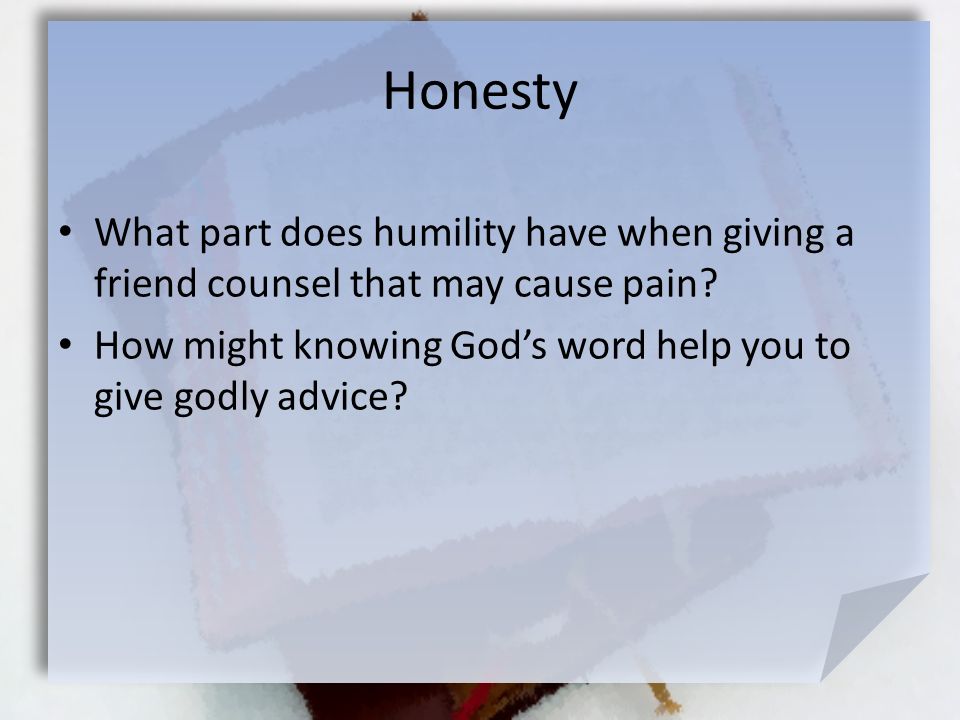 Honesty

• What part does humility have when giving a friend counsel that may cause pain?
• How might knowing God’s word help you to give godly advice?